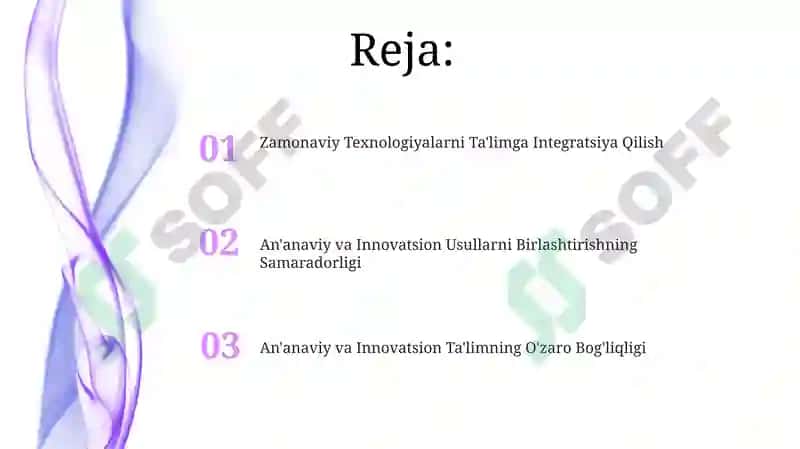 Reja:

01 Zamonaviy Texnologiyalarni Ta'limga Integratsiya Qilish

02 An'anaviy va Innovatsion Usullarni Birlashtirishning Samaradorligi

03 An'anaviy va Innovatsion Ta'limning O'zaro Bog'liqligi

SOFF

SOFF